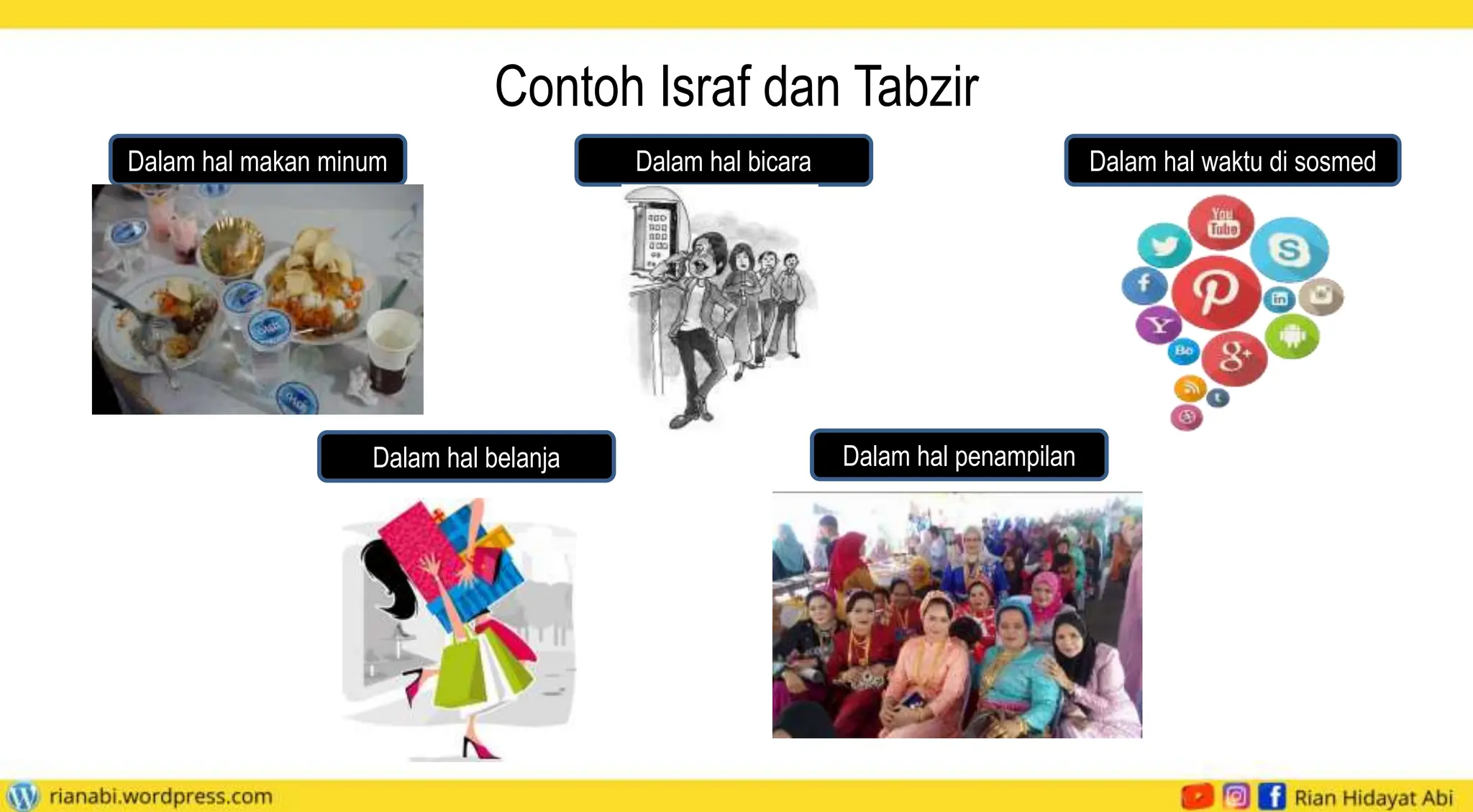 Contoh Israf dan Tabzir

Dalam hal makan minum

Dalam hal bicara

Dalam hal waktu di sosmed

You Tube

Dalam hal belanja

Dalam hal penampilan

rianabi.wordpress.com

Rian Hidayat Abi